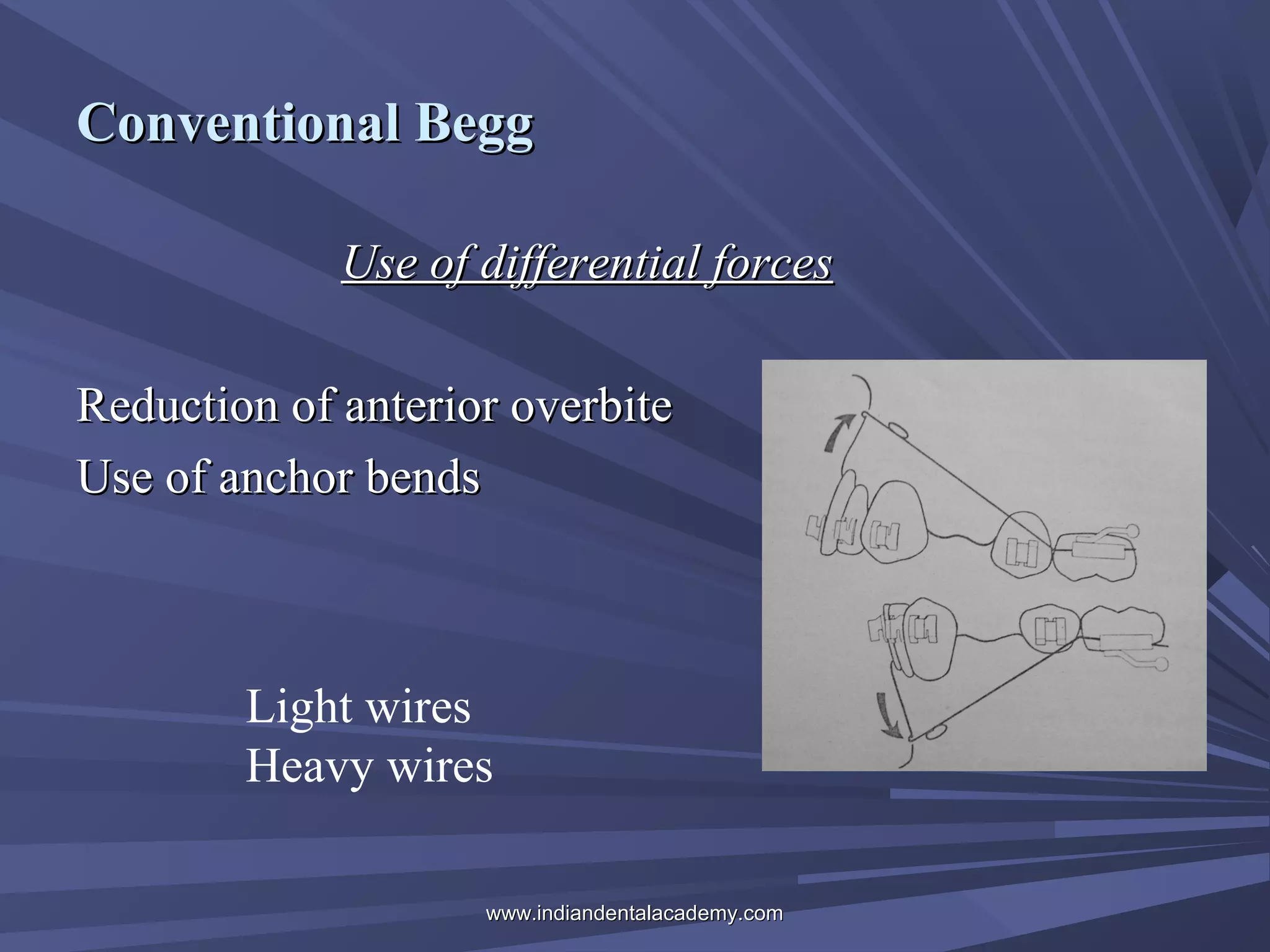 Conventional Begg

Use of differential forces

Reduction of anterior overbite

Use of anchor bends

Light wires
Heavy wires

www.indiandentalacademy.com